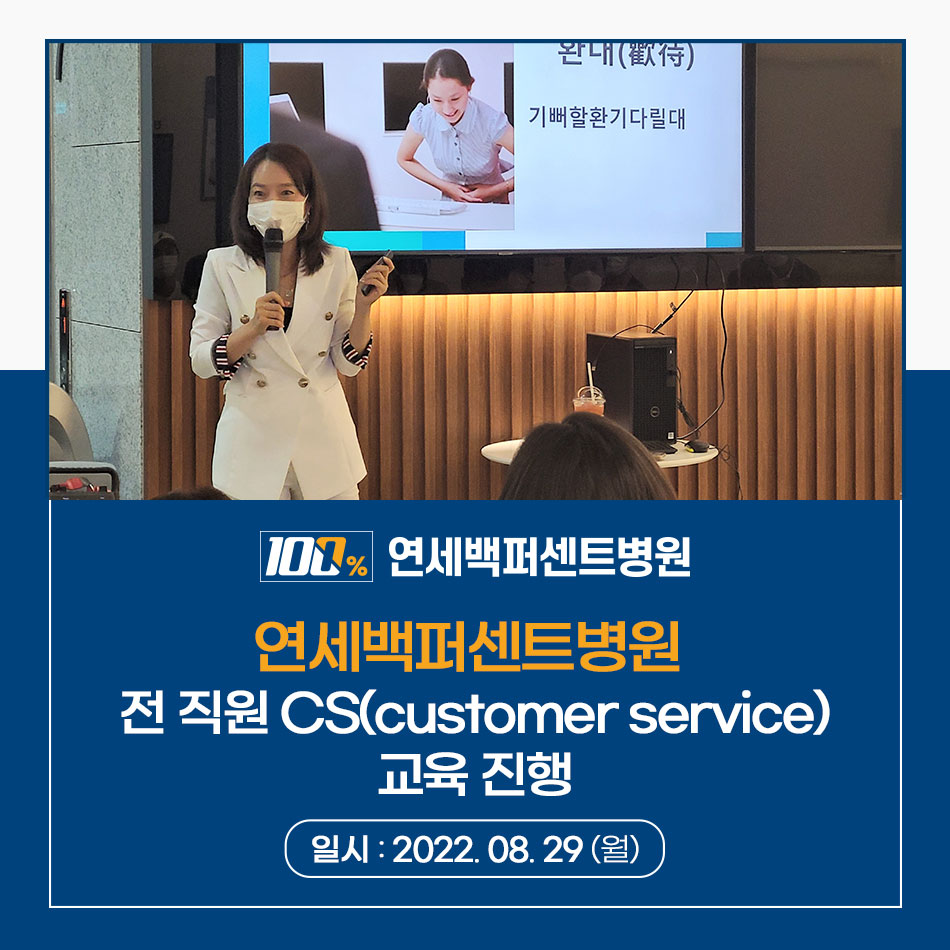 환대(歡待)

기뻐할환기다릴대

100% 연세백퍼센트병원

연세백퍼센트병원
전 직원 CS(customer service)
교육 진행

일시 : 2022. 08. 29 (월)